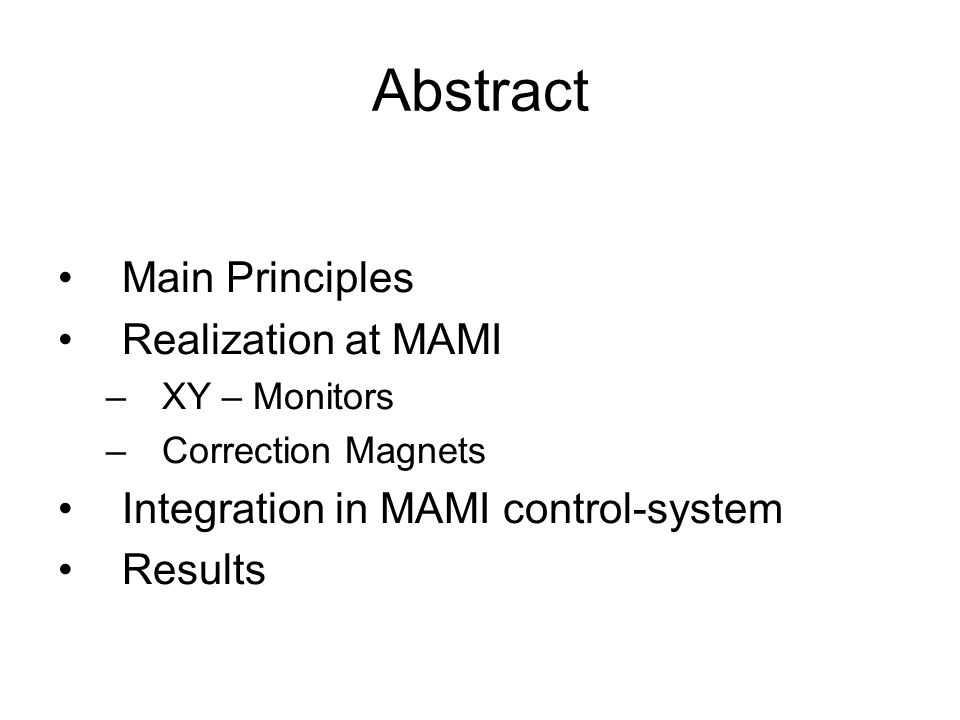 Abstract

• Main Principles
• Realization at MAMI
– XY – Monitors
– Correction Magnets
• Integration in MAMI control-system
• Results